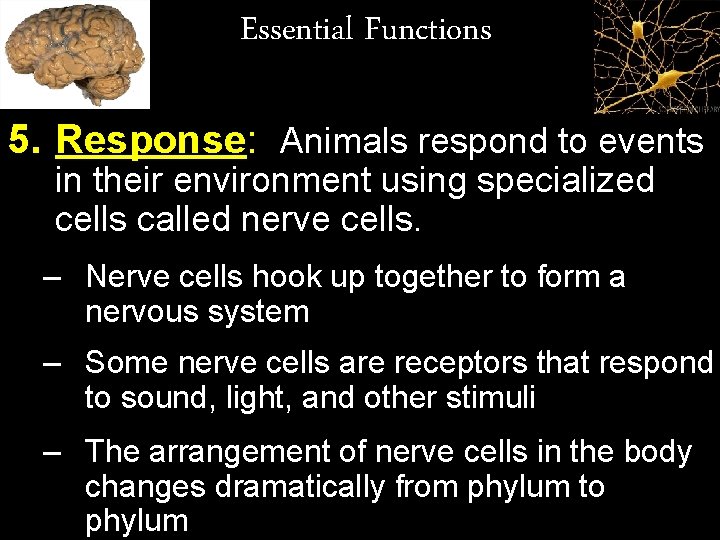 Essential Functions

5. Response: Animals respond to events in their environment using specialized cells called nerve cells.

– Nerve cells hook up together to form a nervous system

– Some nerve cells are receptors that respond to sound, light, and other stimuli

– The arrangement of nerve cells in the body changes dramatically from phylum to phylum